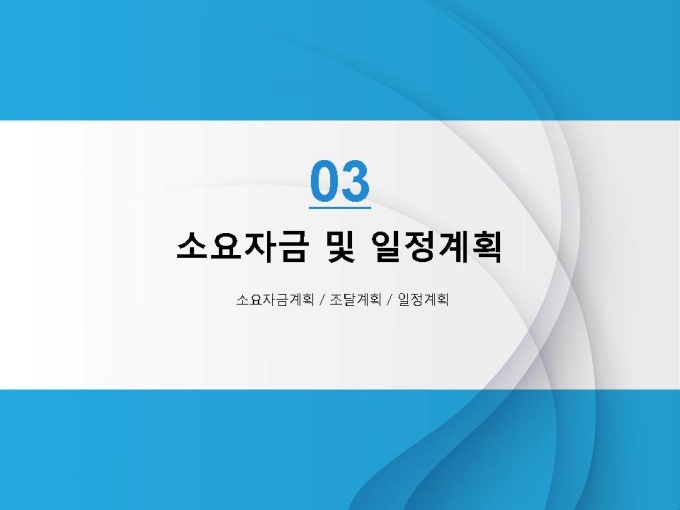 03

소요자금 및 일정계획

소요자금계획 / 조달계획 / 일정계획